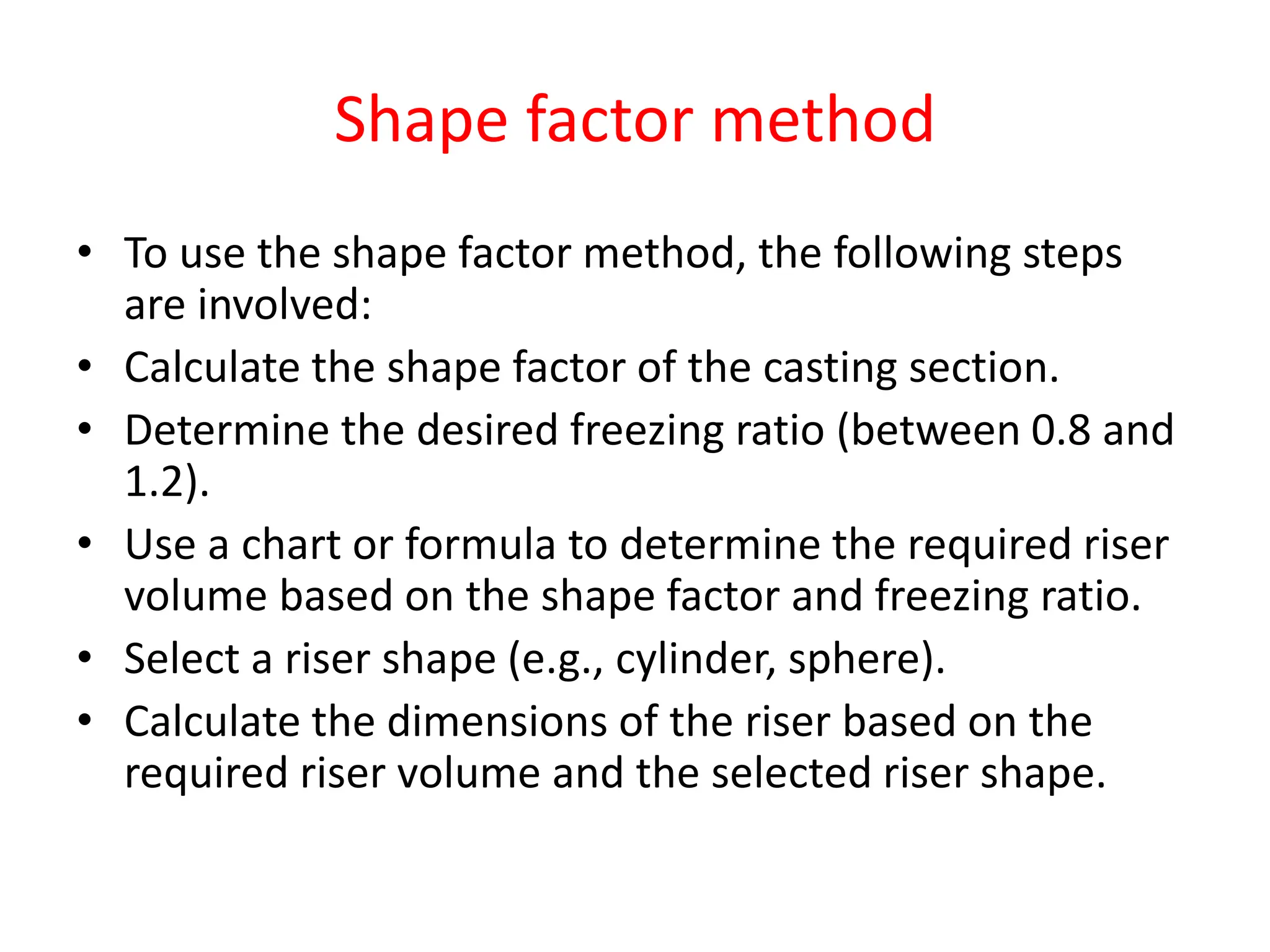 Shape factor method

• To use the shape factor method, the following steps are involved:
• Calculate the shape factor of the casting section.
• Determine the desired freezing ratio (between 0.8 and 1.2).
• Use a chart or formula to determine the required riser volume based on the shape factor and freezing ratio.
• Select a riser shape (e.g., cylinder, sphere).
• Calculate the dimensions of the riser based on the required riser volume and the selected riser shape.